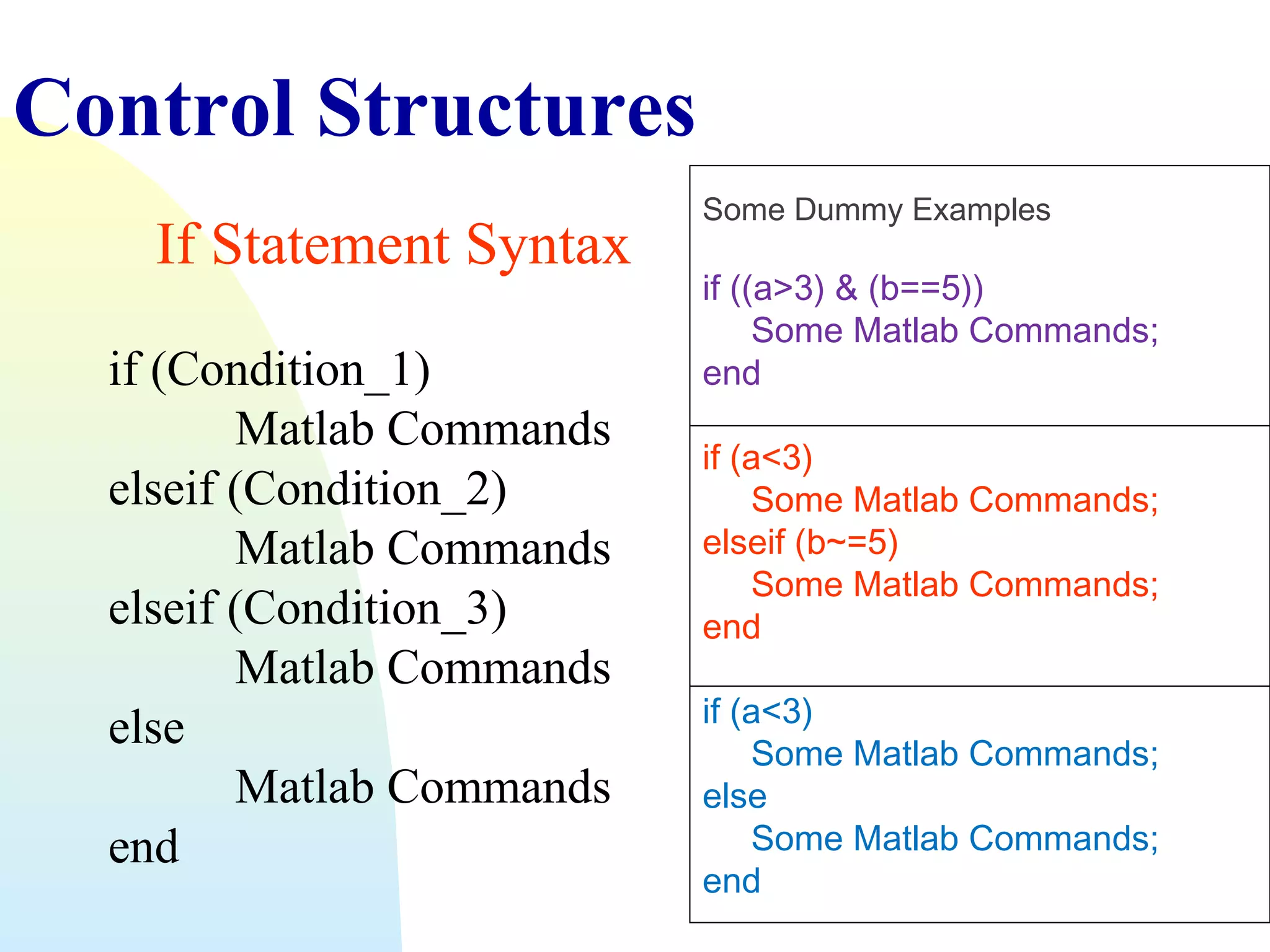 Control Structures

If Statement Syntax

if (Condition_1)
Matlab Commands
elseif (Condition_2)
Matlab Commands
elseif (Condition_3)
Matlab Commands
else
Matlab Commands
end

Some Dummy Examples

if ((a>3) & (b==5))
Some Matlab Commands;
end

if (a<3)
Some Matlab Commands;
elseif (b~=5)
Some Matlab Commands;
end

if (a<3)
Some Matlab Commands;
else
Some Matlab Commands;
end